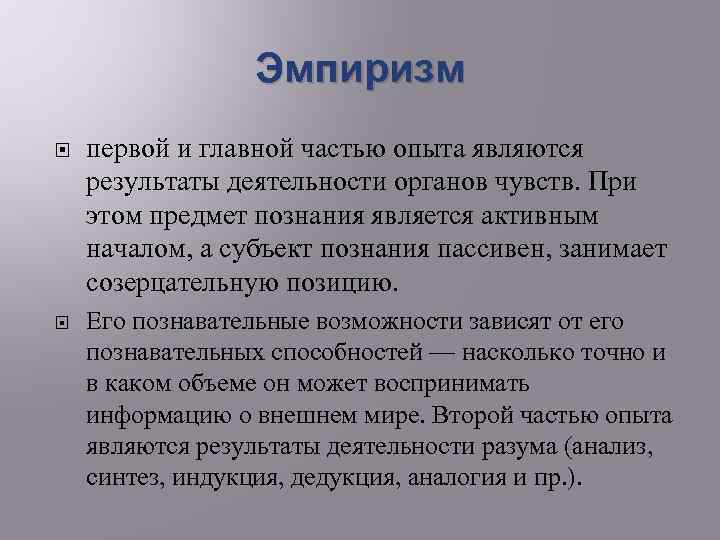 Эмпиризм

первой и главной частью опыта являются результаты деятельности органов чувств. При этом предмет познания является активным началом, а субъект познания пассивен, занимает созерцательную позицию.

Его познавательные возможности зависят от его познавательных способностей — насколько точно и в каком объеме он может воспринимать информацию о внешнем мире. Второй частью опыта являются результаты деятельности разума (анализ, синтез, индукция, дедукция, аналогия и пр.).